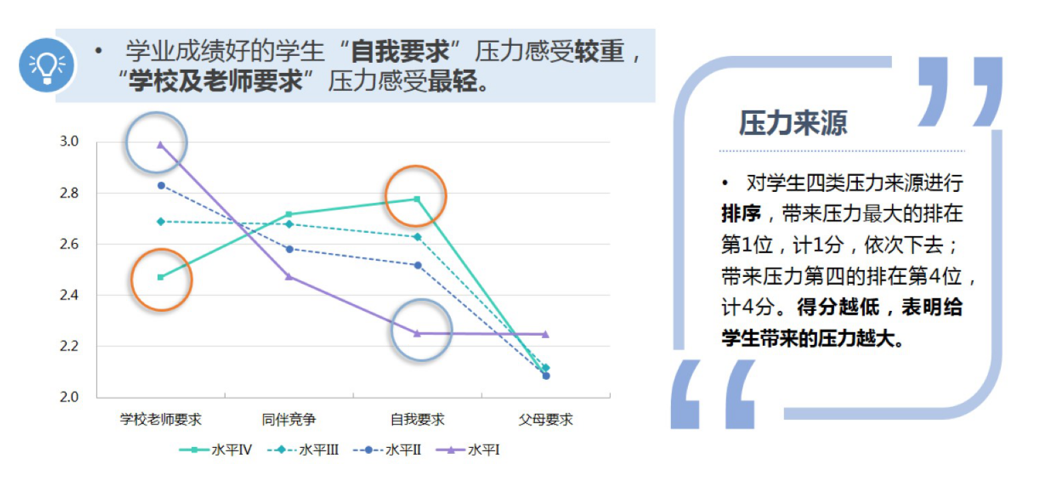 • 学业成绩好的学生“自我要求”压力感受较重，“学校及老师要求”压力感受最轻。

3.0
2.8
2.6
2.4
2.2
2.0

学校老师要求 同伴竞争 自我要求 父母要求

水平IV 水平III 水平II 水平I

压力来源

• 对学生四类压力来源进行排序，带来压力最大的排在第1位，计1分，依次下去；带来压力第四的排在第4位，计4分。得分越低，表明给学生带来的压力越大。